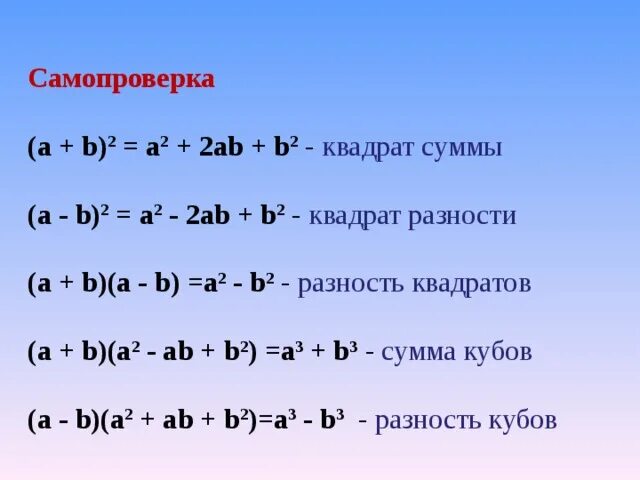 Самопроверка

$(a + b)^2 = a^2 + 2ab + b^2$ - квадрат суммы

$(a - b)^2 = a^2 - 2ab + b^2$ - квадрат разности

$(a + b)(a - b) = a^2 - b^2$ - разность квадратов

$(a + b)(a^2 - ab + b^2) = a^3 + b^3$ - сумма кубов

$(a - b)(a^2 + ab + b^2) = a^3 - b^3$ - разность кубов